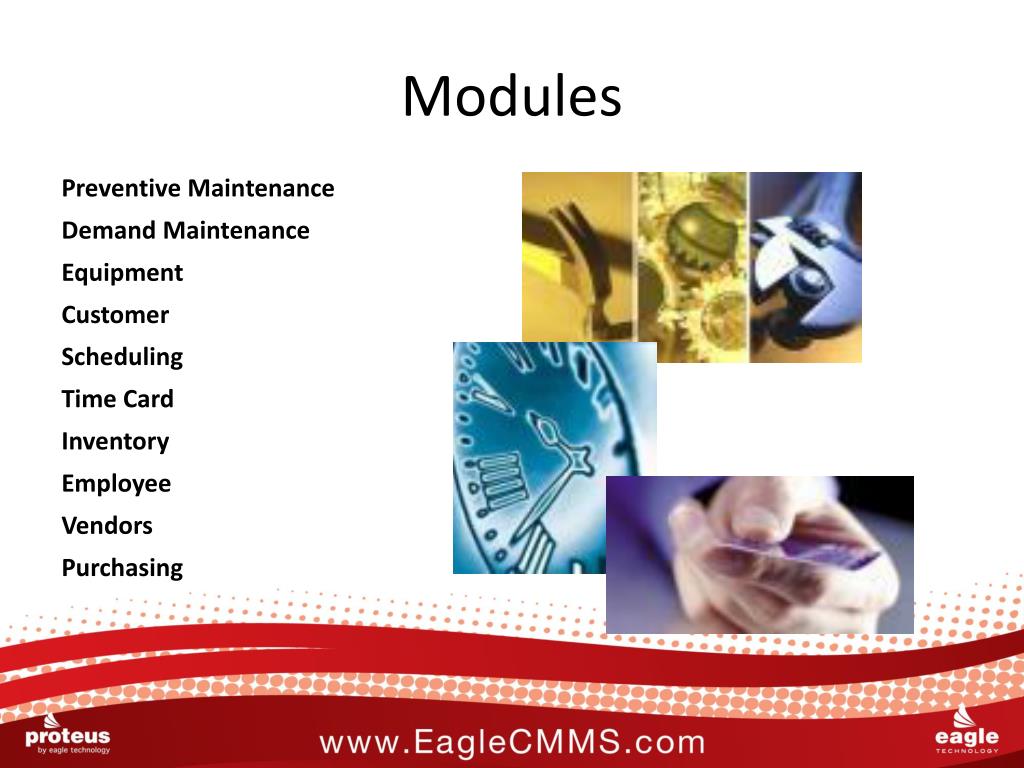 Modules

Preventive Maintenance
Demand Maintenance
Equipment
Customer
Scheduling
Time Card
Inventory
Employee
Vendors
Purchasing

proteus
by eagle technology

www.EagleCMMS.com

eagle
TECHNOLOGY